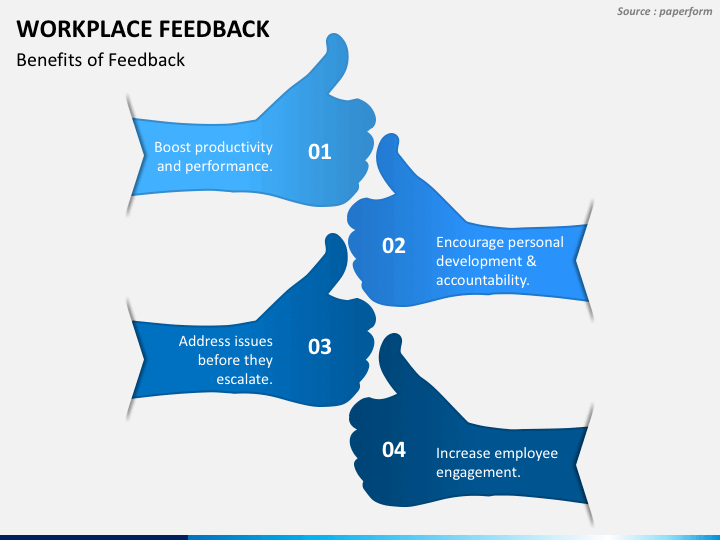 Source : paperform

WORKPLACE FEEDBACK

Benefits of Feedback

Boost productivity and performance.

01

02

Encourage personal development & accountability.

Address issues before they escalate.

03

04

Increase employee engagement.